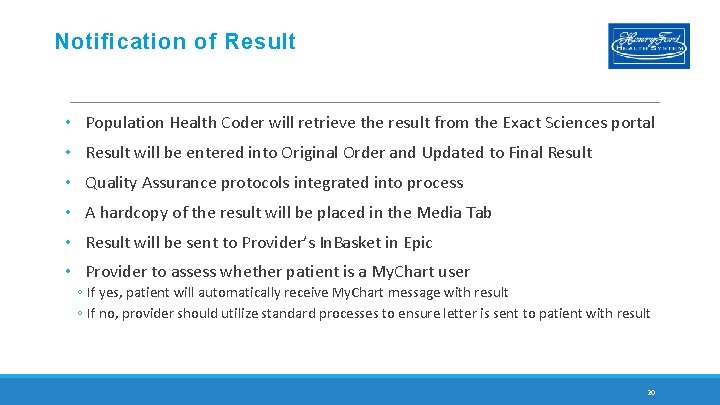 Notification of Result

Henry Ford
HEALTH SYSTEM

• Population Health Coder will retrieve the result from the Exact Sciences portal
• Result will be entered into Original Order and Updated to Final Result
• Quality Assurance protocols integrated into process
• A hardcopy of the result will be placed in the Media Tab
• Result will be sent to Provider's InBasket in Epic
• Provider to assess whether patient is a MyChart user
◦ If yes, patient will automatically receive MyChart message with result
◦ If no, provider should utilize standard processes to ensure letter is sent to patient with result

20